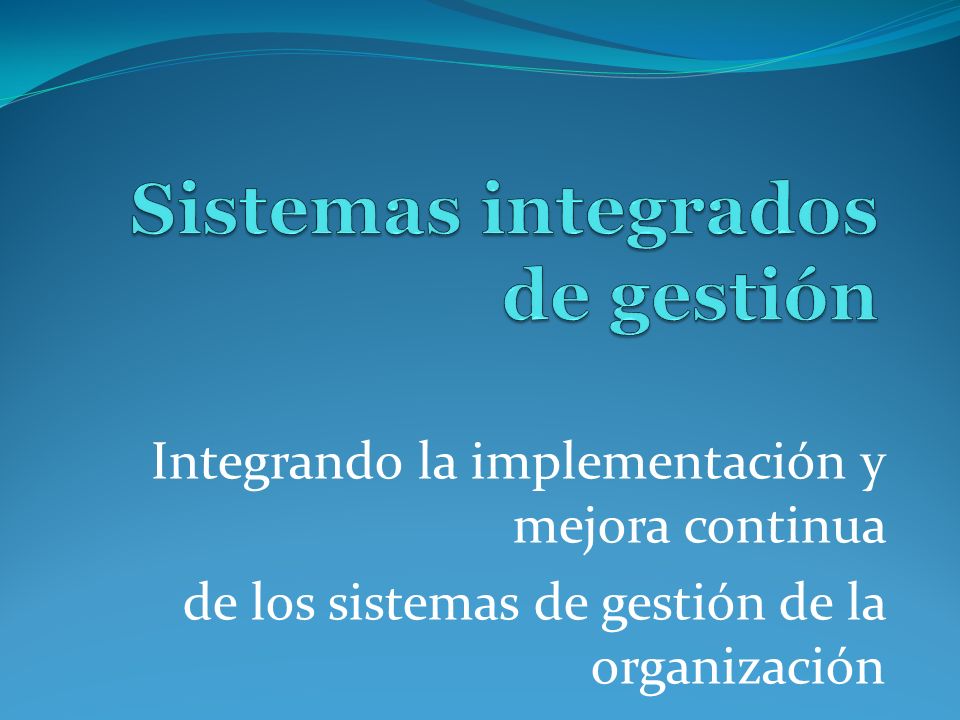 Sistemas integrados de gestión

Integrando la implementación y mejora continua

de los sistemas de gestión de la organización